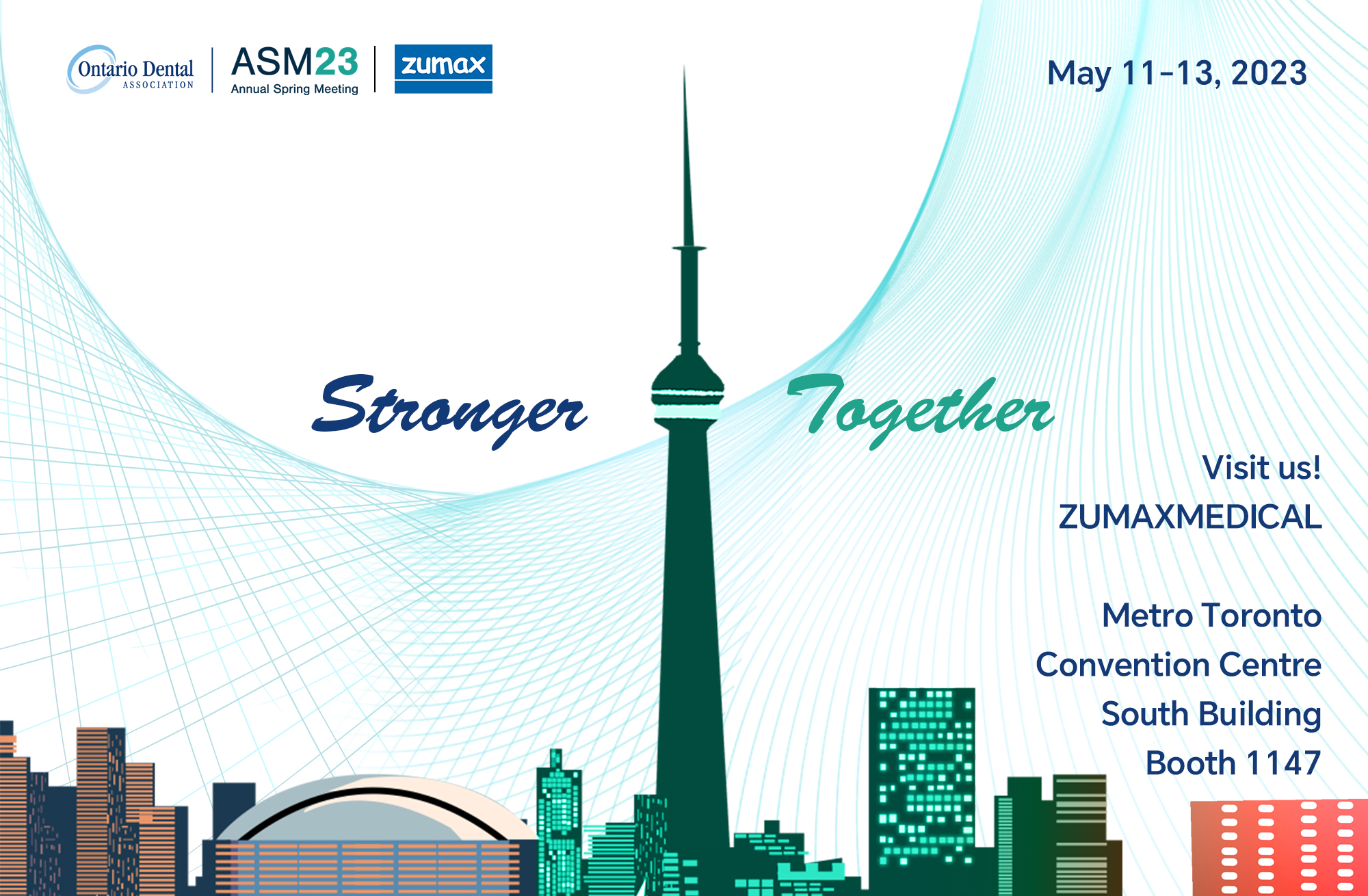 Ontario Dental ASSOCIATION

ASM23 Annual Spring Meeting

zumax

May 11-13, 2023

Stronger Together

Visit us!

ZUMAXMEDICAL

Metro Toronto Convention Centre South Building Booth 1147